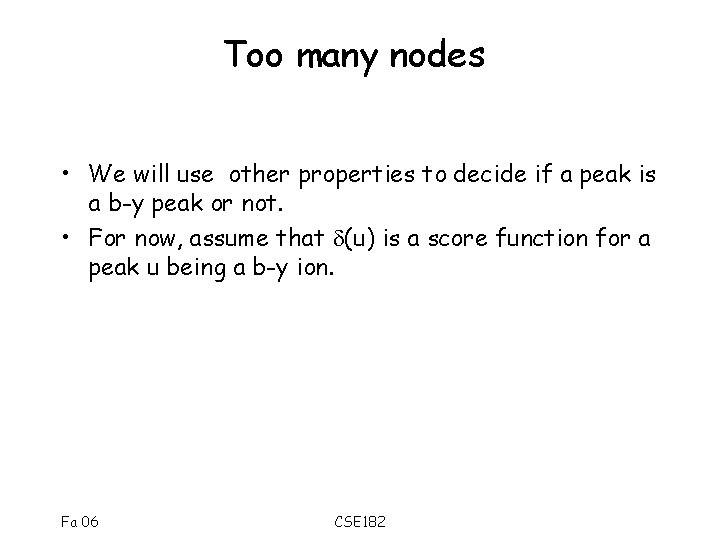 Too many nodes

• We will use other properties to decide if a peak is a b-y peak or not.
• For now, assume that $\delta(u)$ is a score function for a peak u being a b-y ion.

Fa 06

CSE182